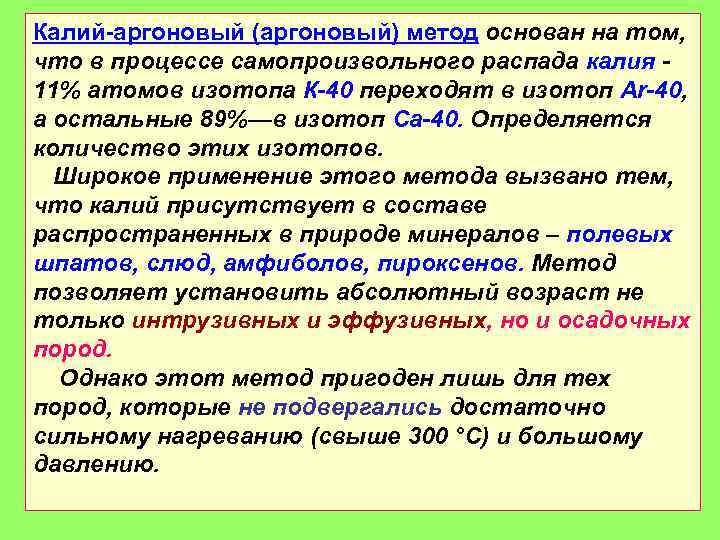 Калий-аргоновый (аргоновый) метод основан на том, что в процессе самопроизвольного распада калия - 11% атомов изотопа К-40 переходят в изотоп Ar-40, а остальные 89%—в изотоп Са-40. Определяется количество этих изотопов.

Широкое применение этого метода вызвано тем, что калий присутствует в составе распространенных в природе минералов – полевых шпатов, слюд, амфиболов, пироксенов. Метод позволяет установить абсолютный возраст не только интрузивных и эффузивных, но и осадочных пород.

Однако этот метод пригоден лишь для тех пород, которые не подвергались достаточно сильному нагреванию (свыше 300 °С) и большому давлению.